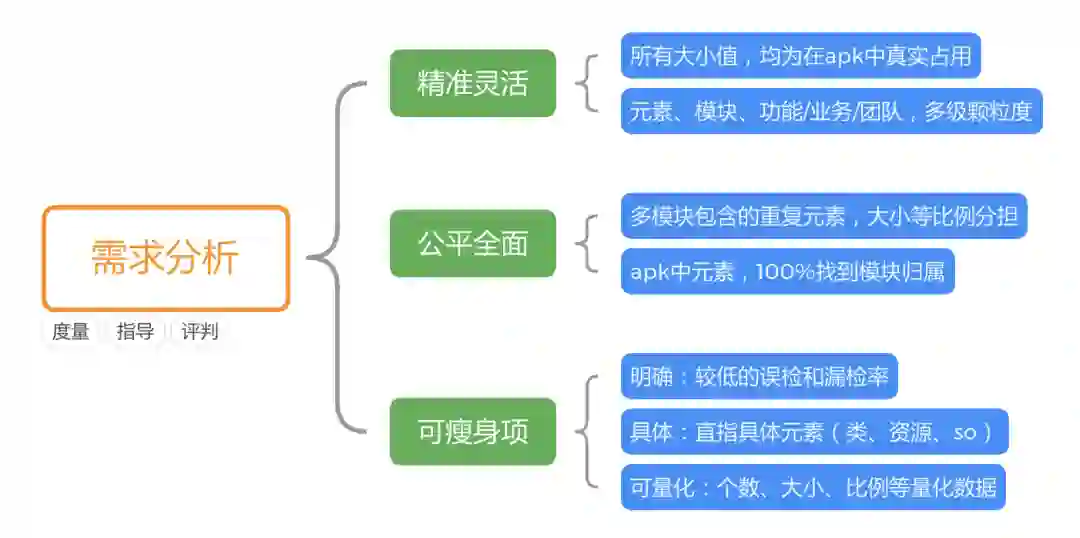 需求分析

度量
指导
评判

精准灵活

所有大小值，均为在apk中真实占用

元素、模块、功能/业务/团队，多级颗粒度

公平全面

多模块包含的重复元素，大小等比例分担

apk中元素，100%找到模块归属

可瘦身项

明确：较低的误检和漏检率

具体：直指具体元素（类、资源、so）

可量化：个数、大小、比例等量化数据